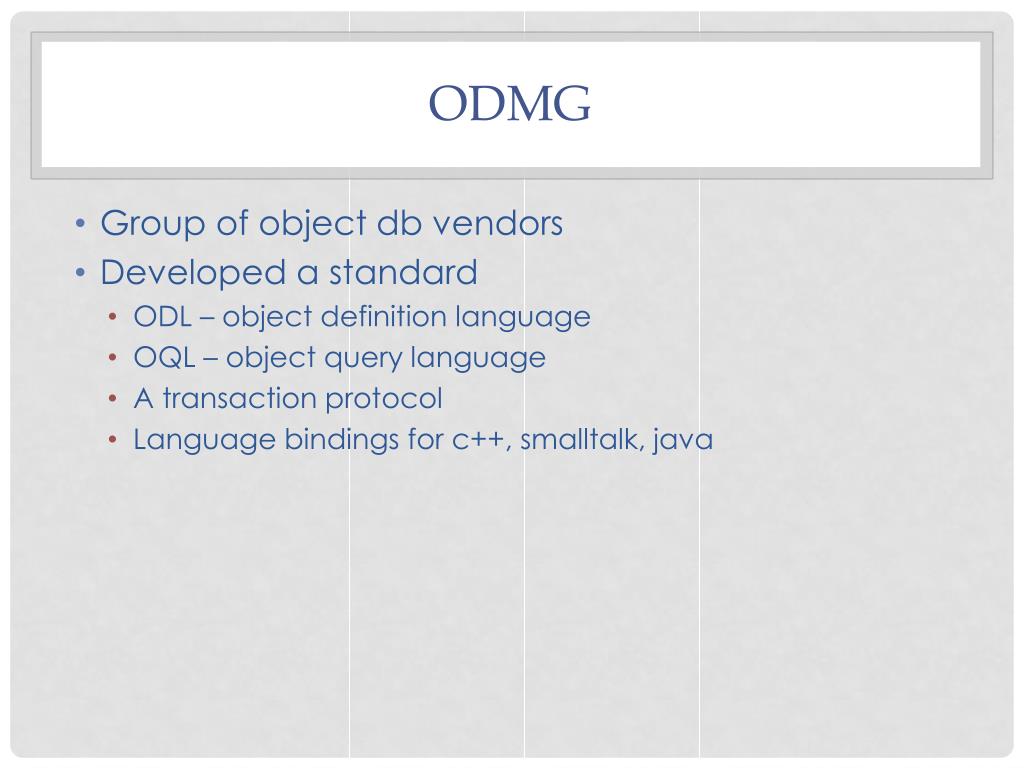 ODMG

• Group of object db vendors
• Developed a standard
  • ODL – object definition language
  • OQL – object query language
  • A transaction protocol
  • Language bindings for c++, smalltalk, java